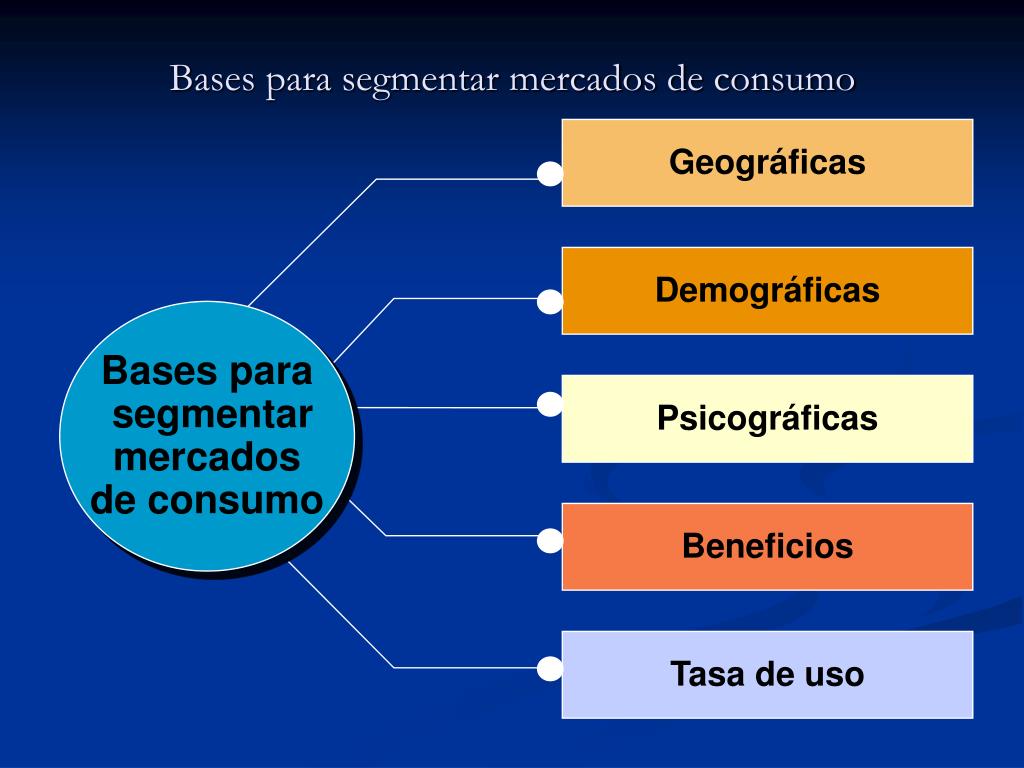 Bases para segmentar mercados de consumo

Bases para segmentar mercados de consumo

Geográficas

Demográficas

Psicográficas

Beneficios

Tasa de uso